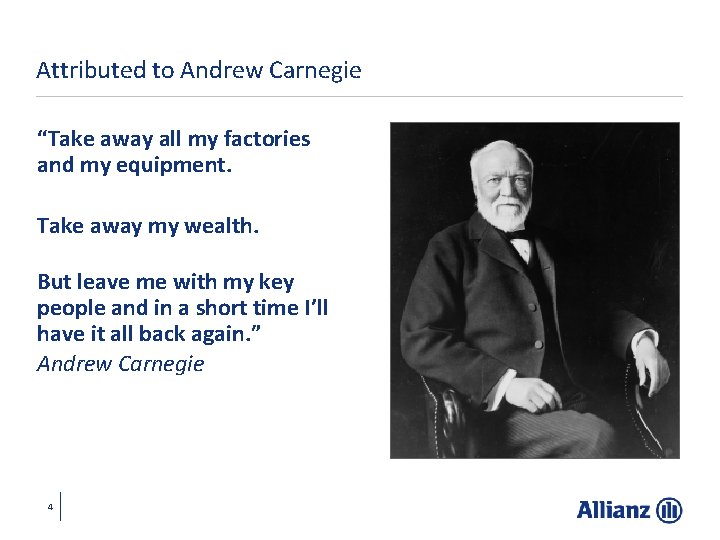 Attributed to Andrew Carnegie

“Take away all my factories and my equipment.

Take away my wealth.

But leave me with my key people and in a short time I’ll have it all back again.”
Andrew Carnegie

4

Allianz